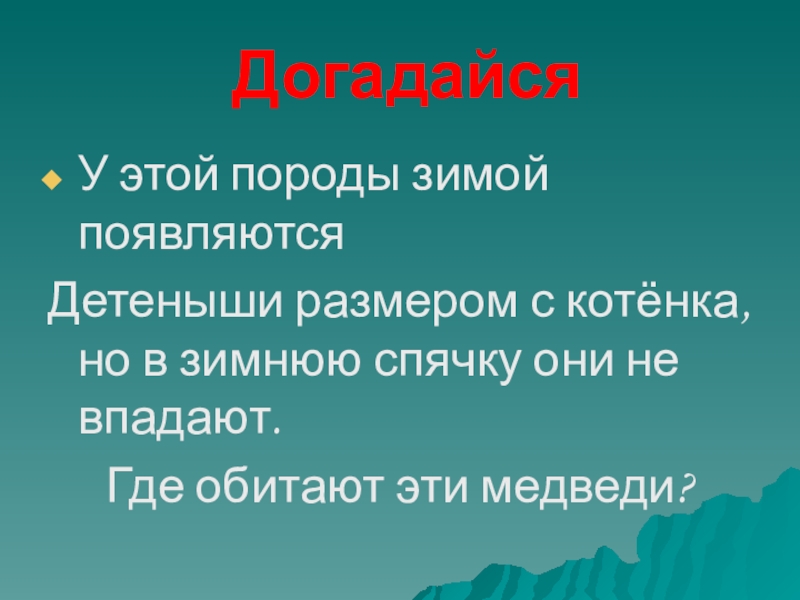 Догадайся

У этой породы зимой появляются

Детеныши размером с котёнка, но в зимнюю спячку они не впадают.

Где обитают эти медведи?